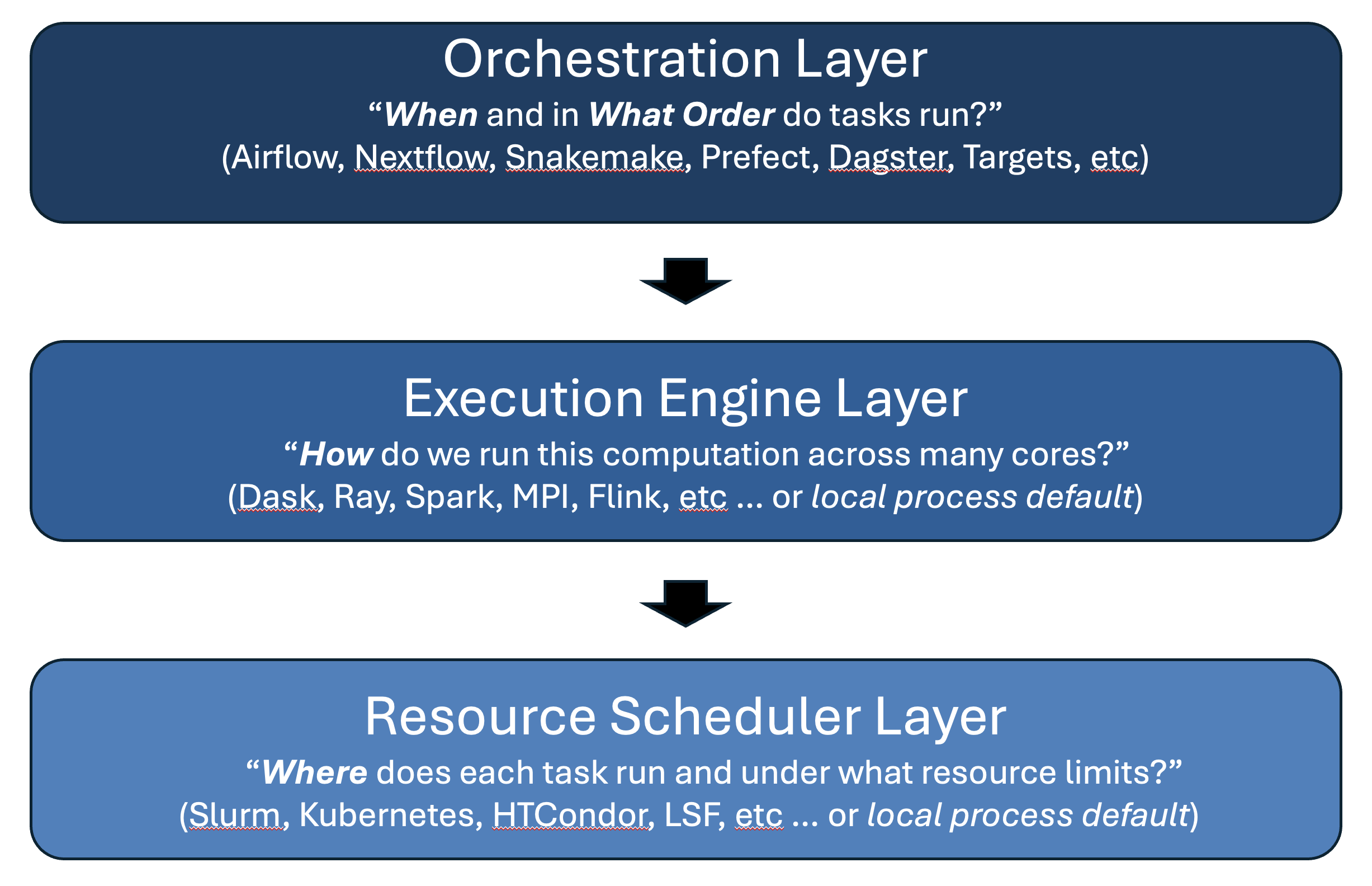 Orchestration Layer

“When and in What Order do tasks run?”

(Airflow, Nextflow, Snakemake, Prefect, Dagster, Targets, etc)

Execution Engine Layer

“How do we run this computation across many cores?”

(Dask, Ray, Spark, MPI, Flink, etc … or local process default)

Resource Scheduler Layer

“Where does each task run and under what resource limits?”

(Slurm, Kubernetes, HTCondor, LSF, etc … or local process default)